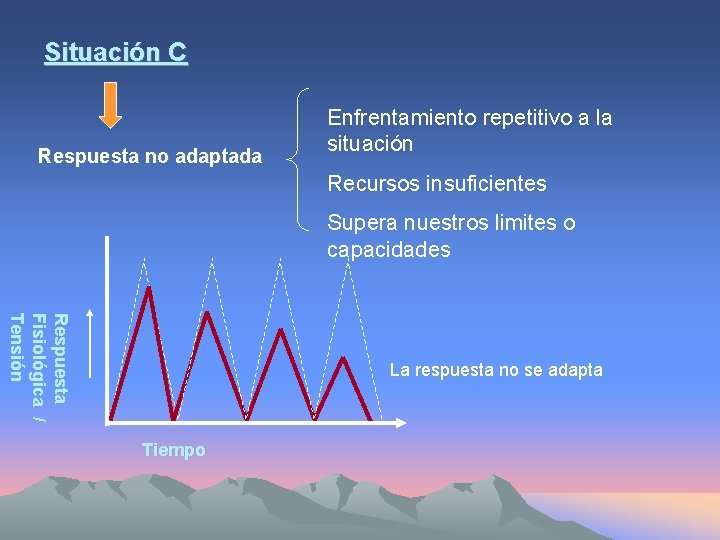 Situación C

Respuesta no adaptada

Enfrentamiento repetitivo a la situación

Recursos insuficientes

Supera nuestros limites o capacidades

Respuesta Fisiológica / Tensión

La respuesta no se adapta

Tiempo